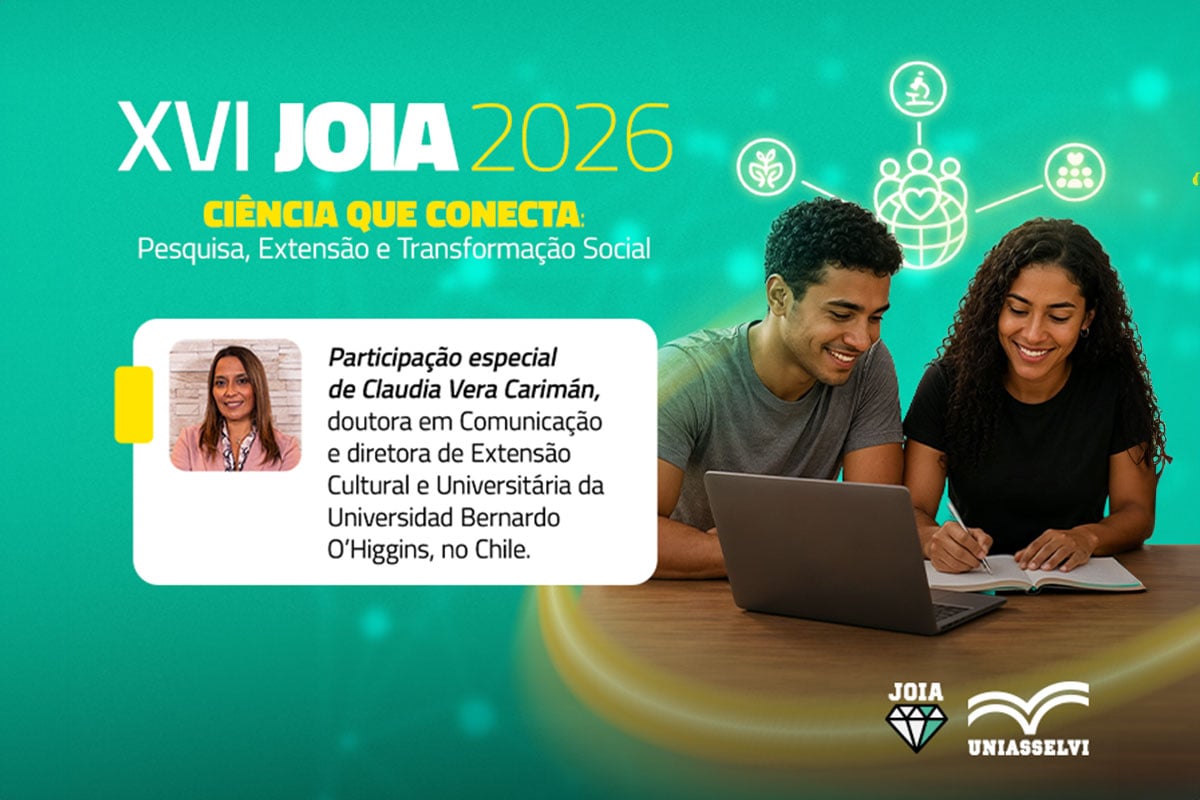 XVI JOIA 2026

CIÊNCIA QUE CONECTA:
Pesquisa, Extensão e Transformação Social

Participação especial de Claudia Vera Carimán, doutora em Comunicação e diretora de Extensão Cultural e Universitária da Universidad Bernardo O'Higgins, no Chile.

JOIA

UNIASSELVI